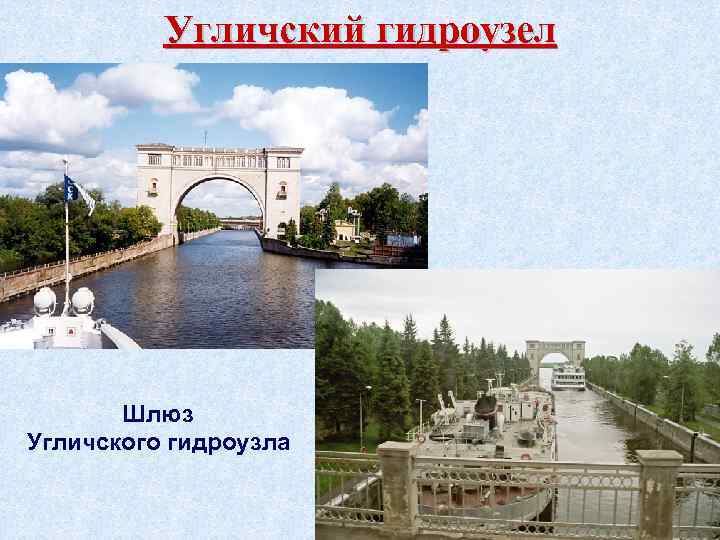 Угличский гидроузел

Шлюз
Угличского гидроузла